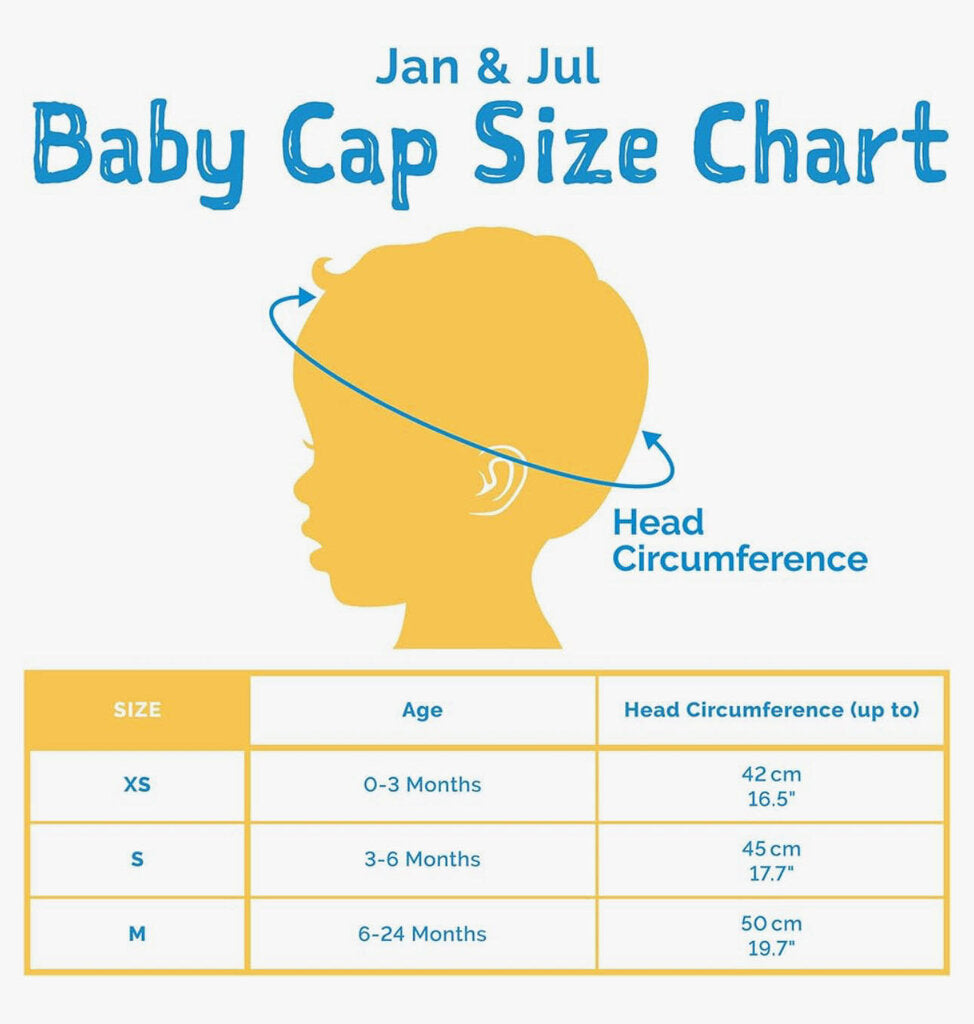 Jan & Jul
Baby Cap Size Chart

Head Circumference

| SIZE | Age | Head Circumference (up to) |
|---|---|---|
| XS | 0-3 Months | 42 cm 16.5" |
| S | 3-6 Months | 45 cm 17.7" |
| M | 6-24 Months | 50 cm 19.7" |